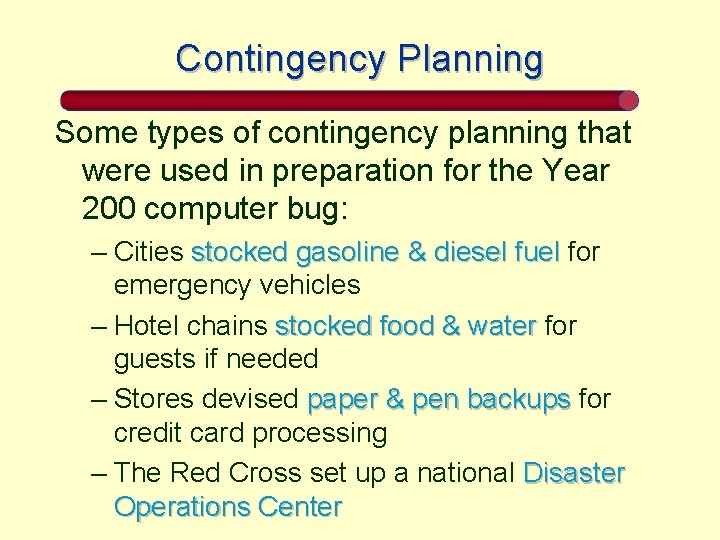 Contingency Planning

Some types of contingency planning that were used in preparation for the Year 200 computer bug:

– Cities stocked gasoline & diesel fuel for emergency vehicles

– Hotel chains stocked food & water for guests if needed

– Stores devised paper & pen backups for credit card processing

– The Red Cross set up a national Disaster Operations Center